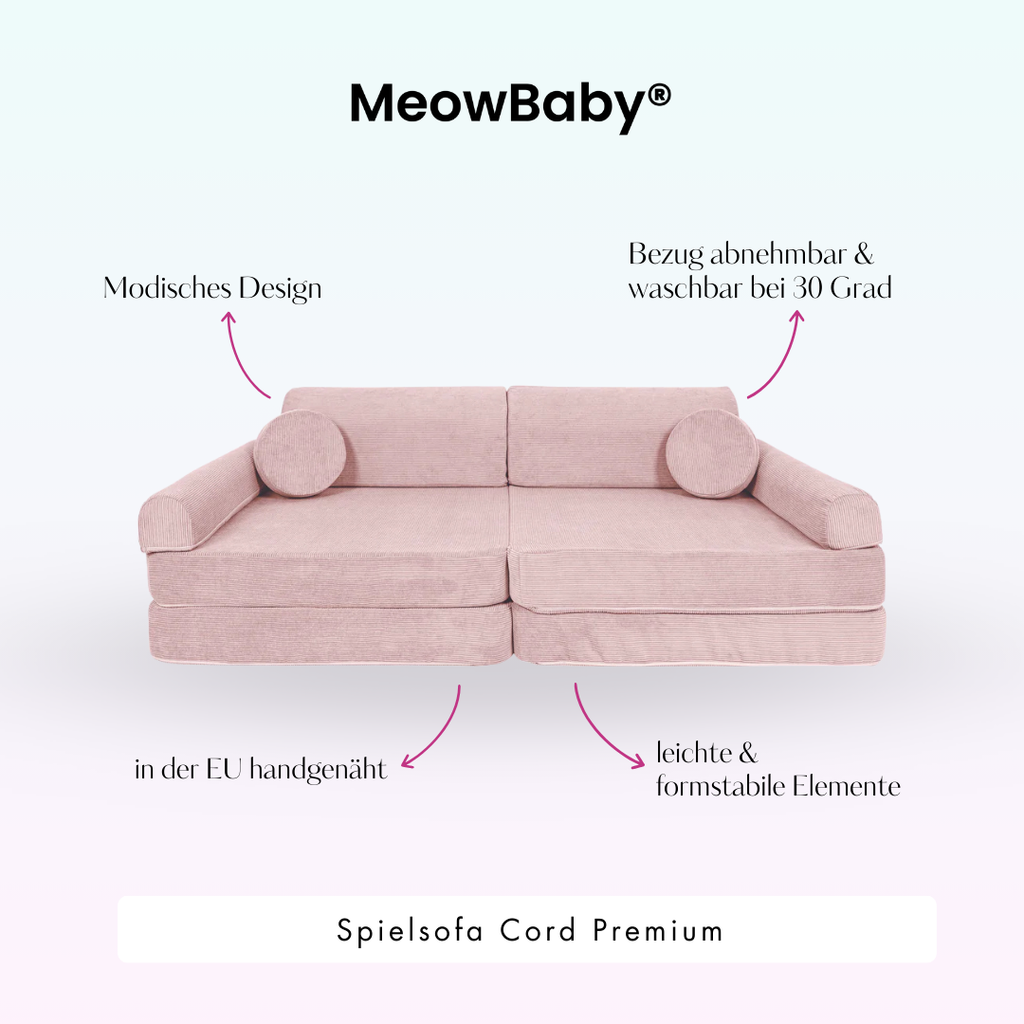 MeowBaby®

Modisches Design

Bezug abnehmbar & waschbar bei 30 Grad

in der EU handgenäht

leichte & formstabile Elemente

Spielsofa Cord Premium